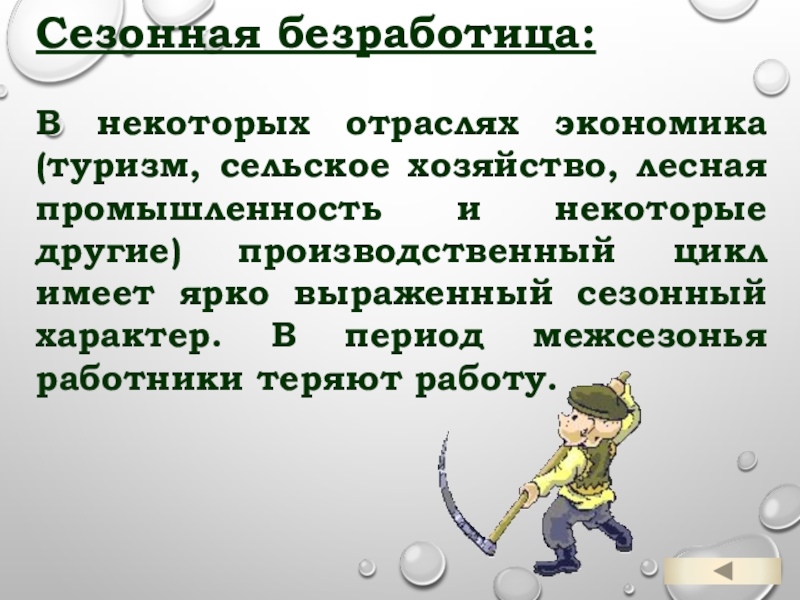 Сезонная безработица:

В некоторых отраслях экономика (туризм, сельское хозяйство, лесная промышленность и некоторые другие) производственный цикл имеет ярко выраженный сезонный характер. В период межсезонья работники теряют работу.